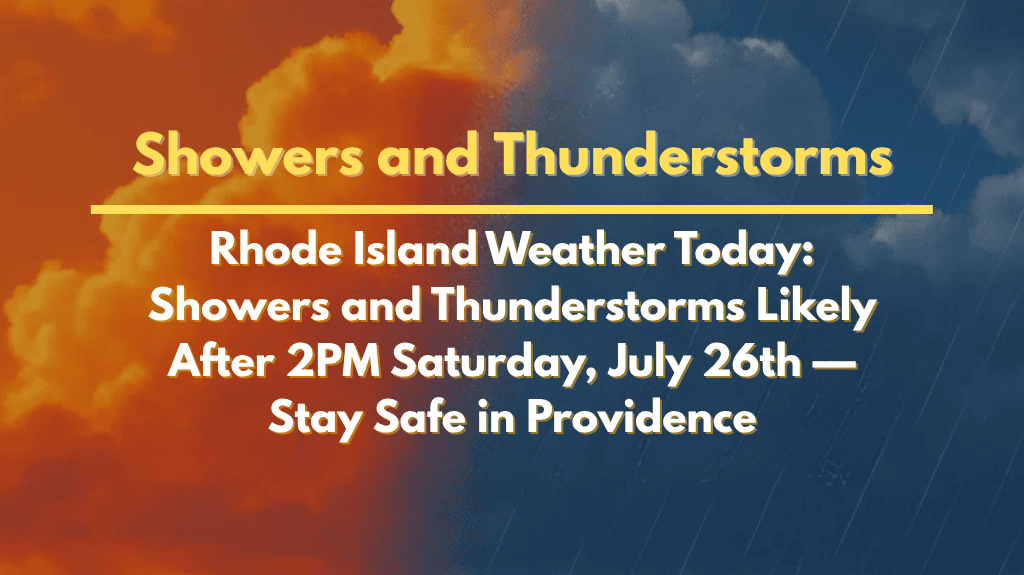 Showers and Thunderstorms

Rhode Island Weather Today: Showers and Thunderstorms Likely After 2PM Saturday, July 26th — Stay Safe in Providence